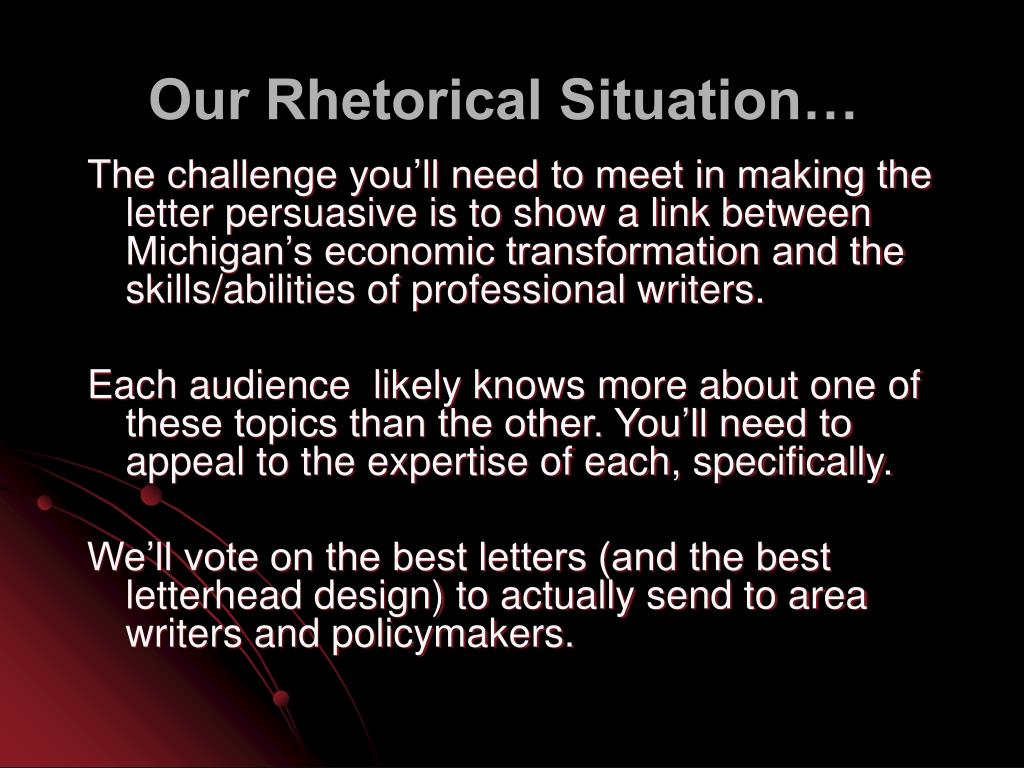 Our Rhetorical Situation…

The challenge you’ll need to meet in making the letter persuasive is to show a link between Michigan’s economic transformation and the skills/abilities of professional writers.

Each audience  likely knows more about one of these topics than the other. You’ll need to appeal to the expertise of each, specifically.

We’ll vote on the best letters (and the best letterhead design) to actually send to area writers and policymakers.